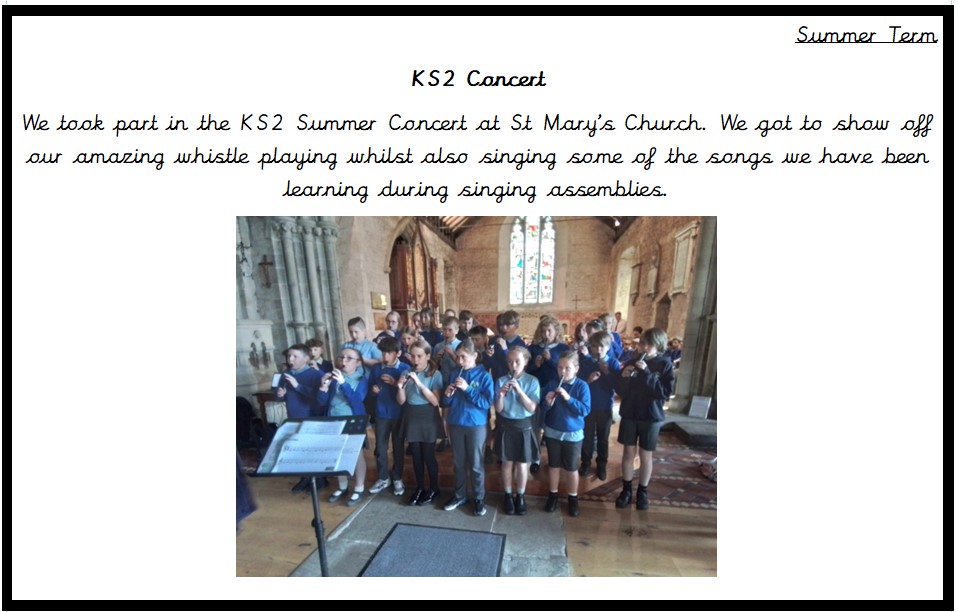 Summer Term

KS2 Concert

We took part in the KS2 Summer Concert at St Mary's Church. We got to show off our amazing whistle playing whilst also singing some of the songs we have been learning during singing assemblies.